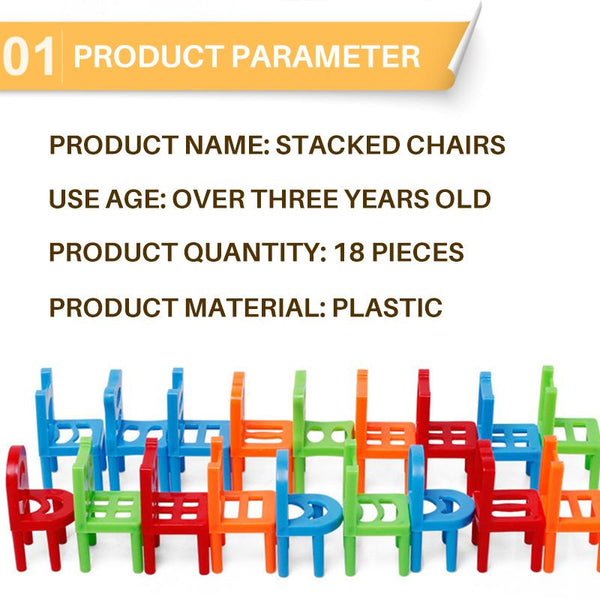 01 PRODUCT PARAMETER

PRODUCT NAME: STACKED CHAIRS

USE AGE: OVER THREE YEARS OLD

PRODUCT QUANTITY: 18 PIECES

PRODUCT MATERIAL: PLASTIC